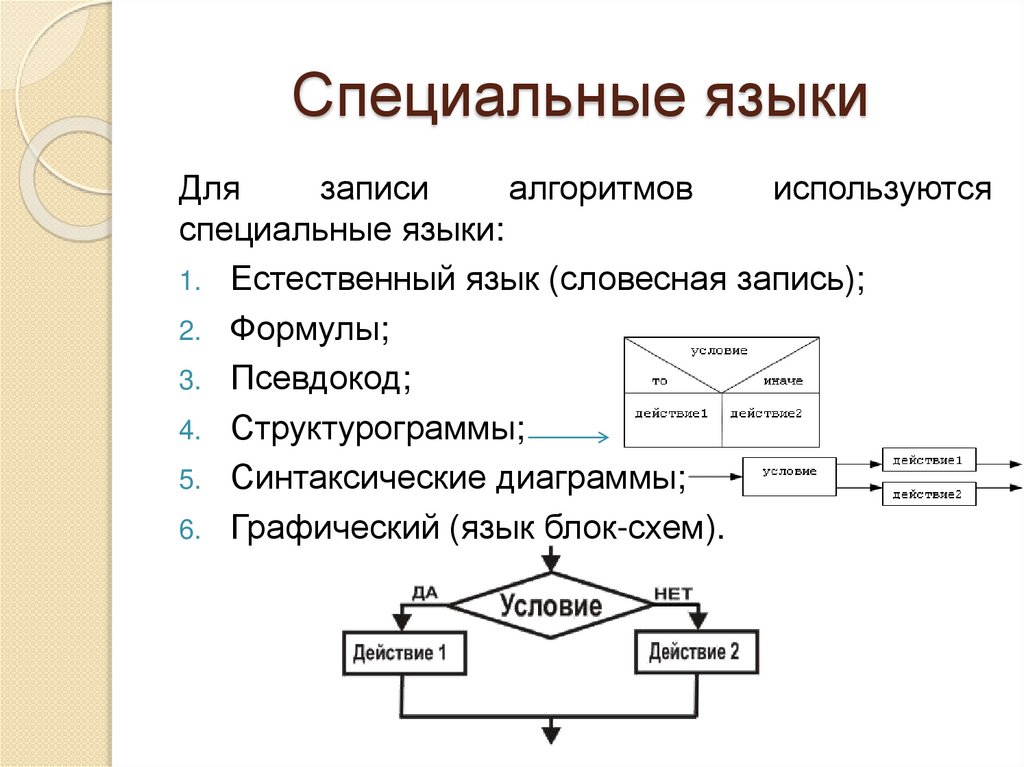 Специальные языки

Для записи алгоритмов используются специальные языки:

1. Естественный язык (словесная запись);
2. Формулы;
3. Псевдокод;
4. Структурограммы;
5. Синтаксические диаграммы;
6. Графический (язык блок-схем).

условие
то
иначе
действие1
действие2

условие
действие1
действие2

ДА
Условие
НЕТ
Действие 1
Действие 2